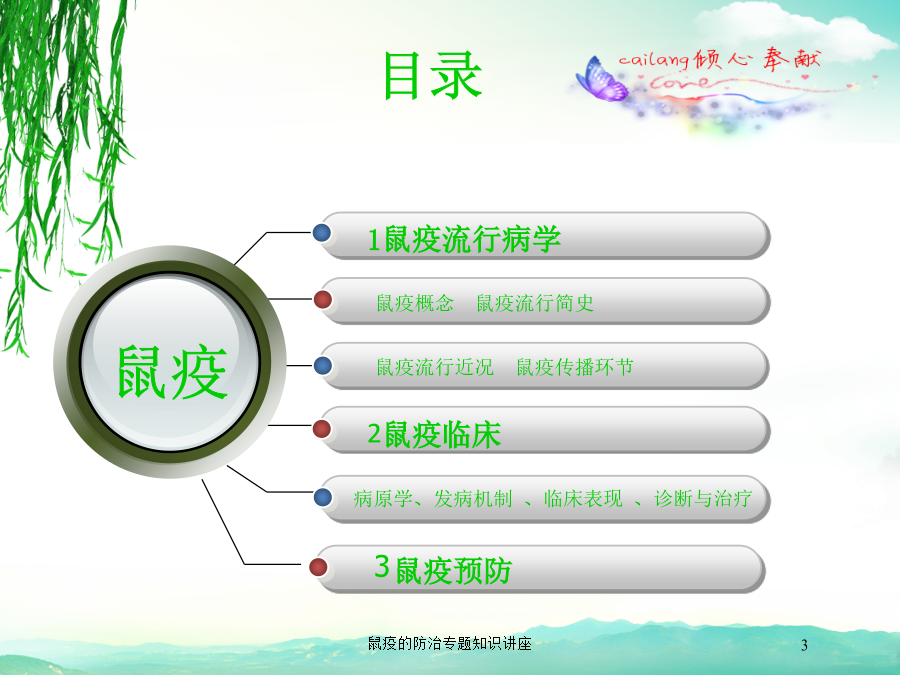 目录

cailang倾心奉献

Love

鼠疫

1鼠疫流行病学

鼠疫概念　鼠疫流行简史

鼠疫流行近况　鼠疫传播环节

2鼠疫临床

病原学、发病机制 、临床表现 、诊断与治疗

3鼠疫预防

鼠疫的防治专题知识讲座

3